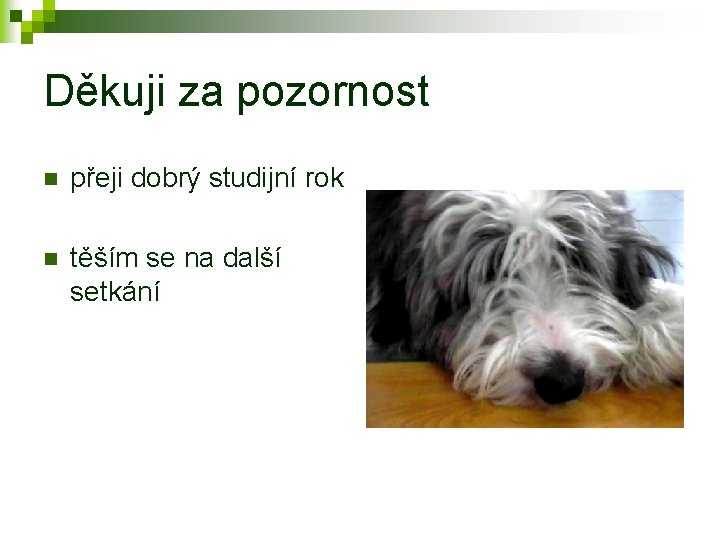 Děkuji za pozornost

- přeji dobrý studijní rok
- těším se na další setkání